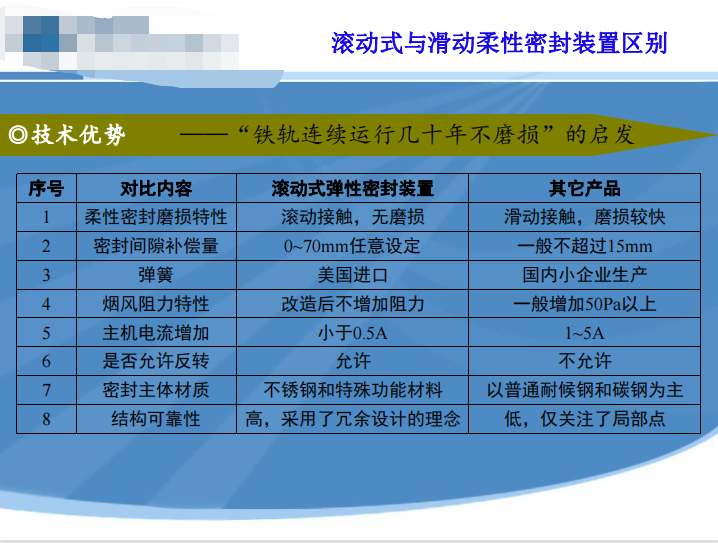 滚动式与滑动柔性密封装置区别

◎技术优势　　——“铁轨连续运行几十年不磨损”的启发

| 序号 | 对比内容 | 滚动式弹性密封装置 | 其它产品 |
|---|---|---|---|
| 1 | 柔性密封磨损特性 | 滚动接触，无磨损 | 滑动接触，磨损较快 |
| 2 | 密封间隙补偿量 | 0~70mm任意设定 | 一般不超过15mm |
| 3 | 弹簧 | 美国进口 | 国内小企业生产 |
| 4 | 烟风阻力特性 | 改造后不增加阻力 | 一般增加50Pa以上 |
| 5 | 主机电流增加 | 小于0.5A | 1~5A |
| 6 | 是否允许反转 | 允许 | 不允许 |
| 7 | 密封主体材质 | 不锈钢和特殊功能材料 | 以普通耐候钢和碳钢为主 |
| 8 | 结构可靠性 | 高，采用了冗余设计的理念 | 低，仅关注了局部点 |